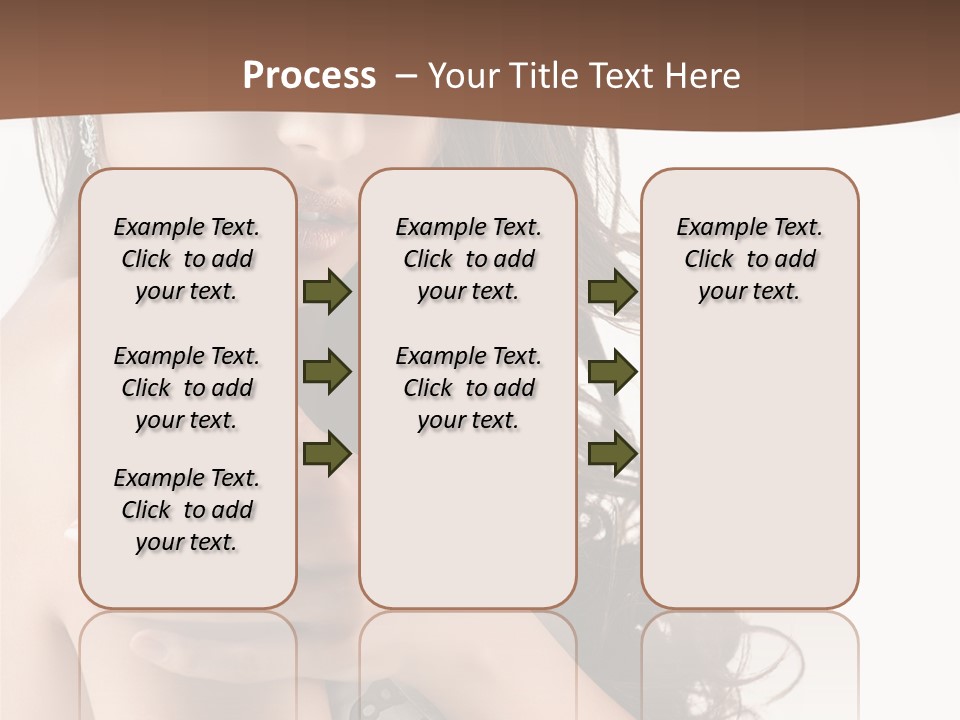 Process – Your Title Text Here

Example Text. Click to add your text.

Example Text. Click to add your text.

Example Text. Click to add your text.

Example Text. Click to add your text.

Example Text. Click to add your text.

Example Text. Click to add your text.